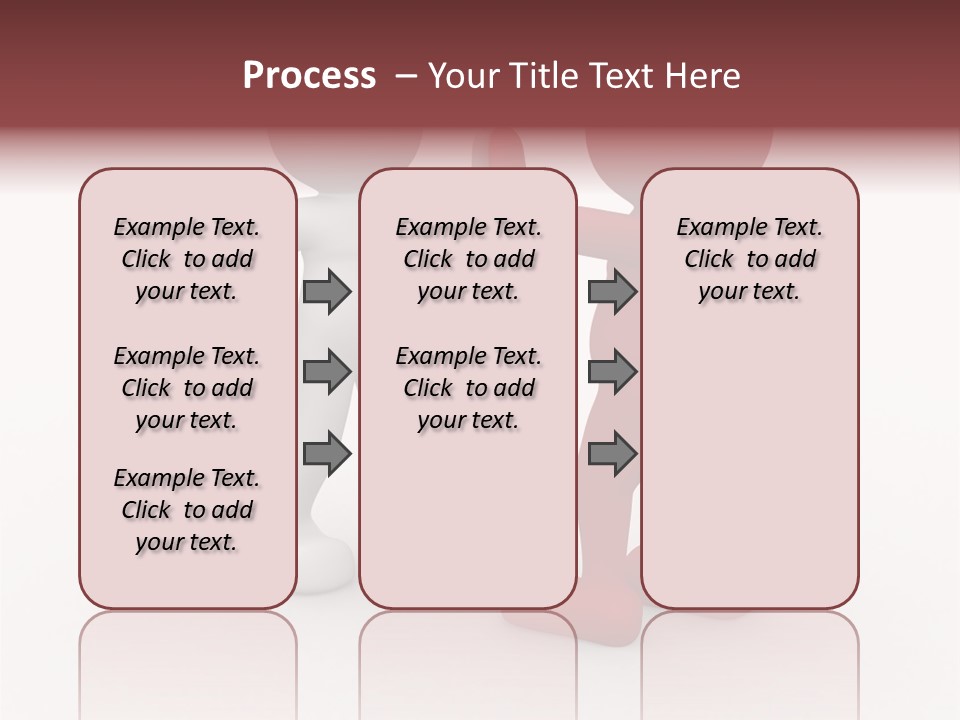 Process – Your Title Text Here

Example Text. Click to add your text.

Example Text. Click to add your text.

Example Text. Click to add your text.

Example Text. Click to add your text.

Example Text. Click to add your text.

Example Text. Click to add your text.